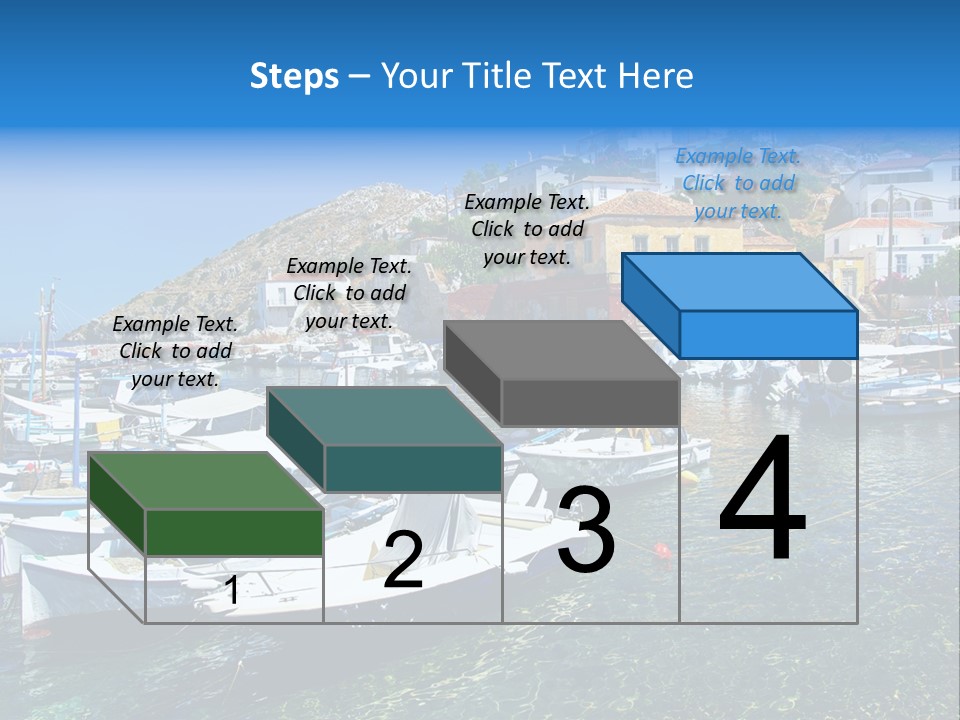 Steps – Your Title Text Here

Example Text. Click to add your text.

Example Text. Click to add your text.

Example Text. Click to add your text.

Example Text. Click to add your text.

1

2

3

4